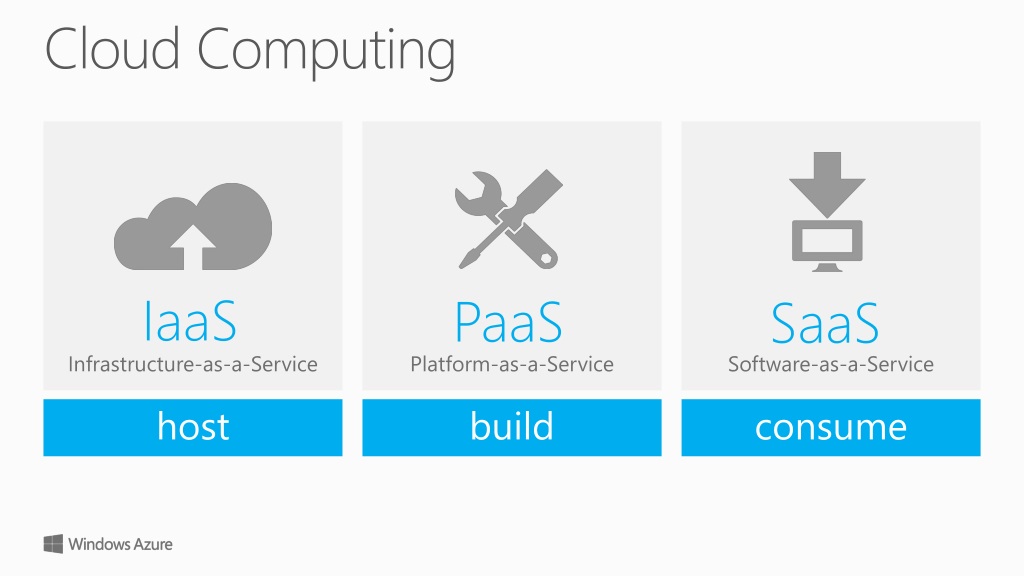 Cloud Computing

IaaS
Infrastructure-as-a-Service

host

PaaS
Platform-as-a-Service

build

SaaS
Software-as-a-Service

consume

Windows Azure